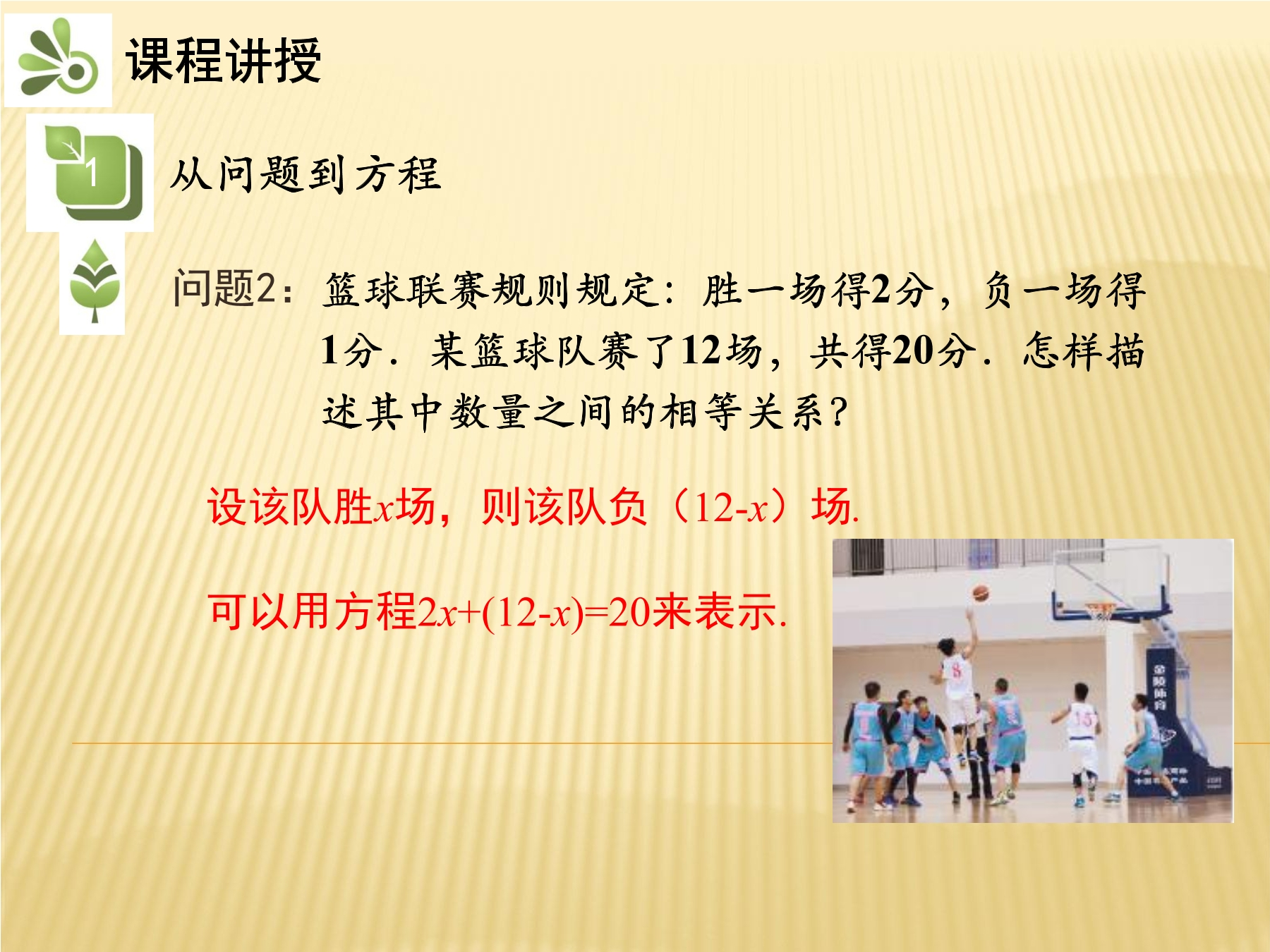 课程讲授

1

从问题到方程

问题2：篮球联赛规则规定：胜一场得2分，负一场得1分．某篮球队赛了12场，共得20分．怎样描述其中数量之间的相等关系？

设该队胜$x$场，则该队负（$12-x$）场.

可以用方程$2x+(12-x)=20$来表示.